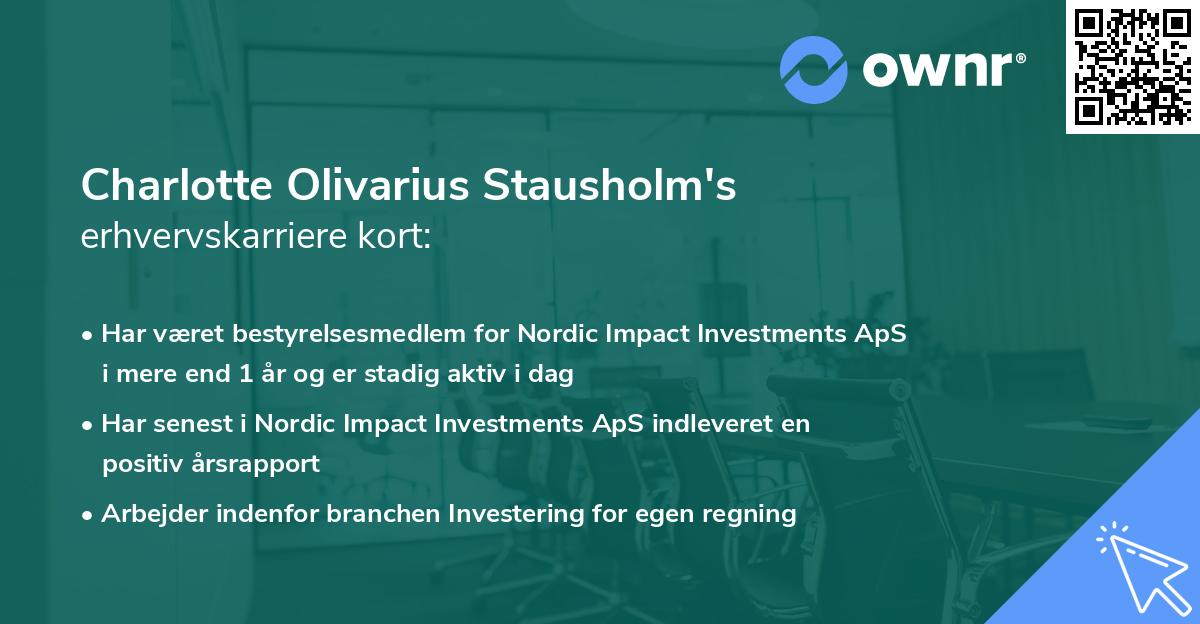 ownr®

Charlotte Olivarius Stausholm's erhvervskarriere kort:

• Har været bestyrelsesmedlem for Nordic Impact Investments ApS i mere end 1 år og er stadig aktiv i dag

• Har senest i Nordic Impact Investments ApS indleveret en positiv årsrapport

• Arbejder indenfor branchen Investering for egen regning